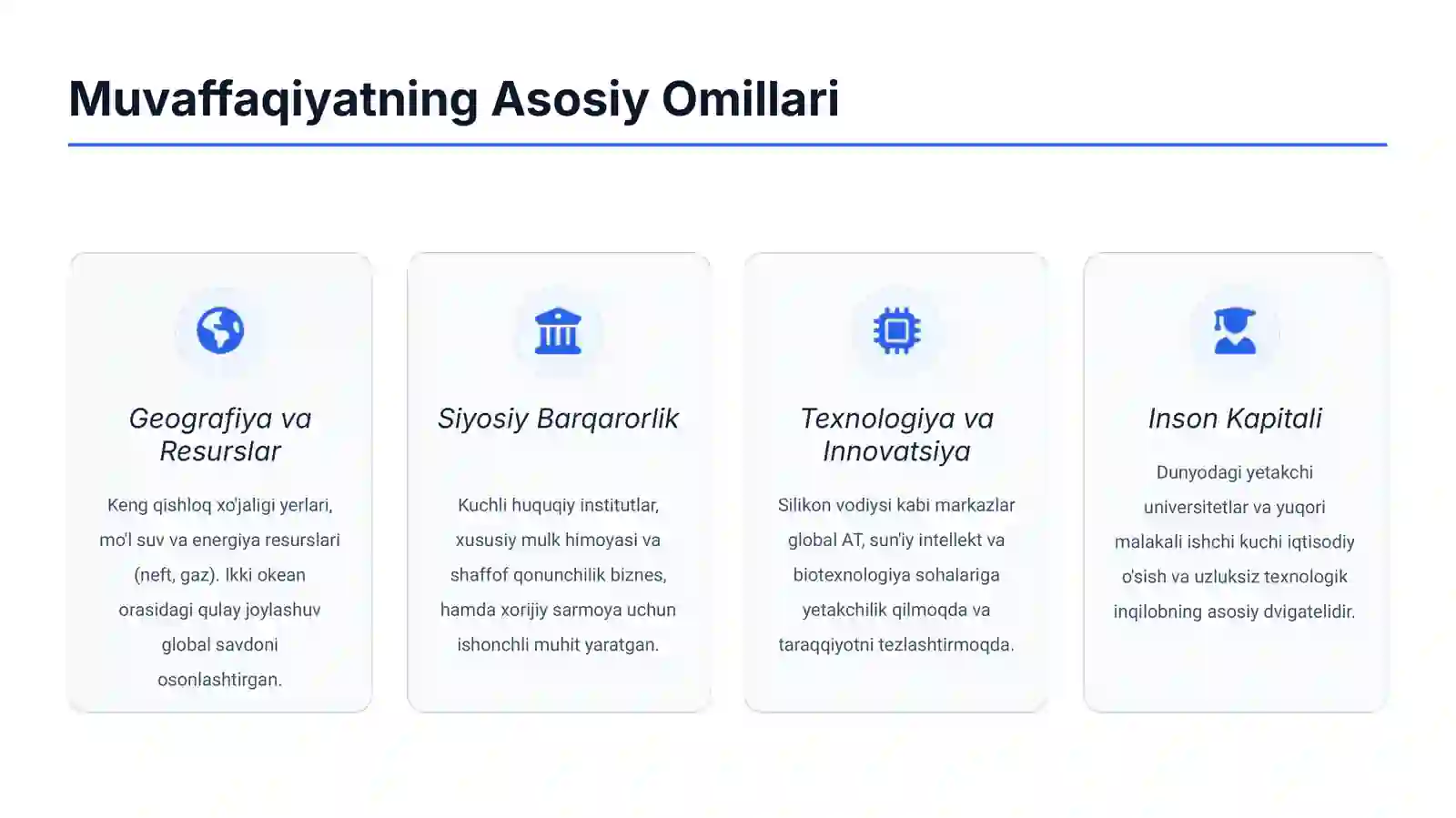 Muvaffaqiyatning Asosiy Omillari

Geografiya va Resurslar

Keng qishloq xo'jaligi yerlari, mo'l suv va energiya resurslari (neft, gaz). Ikki okean orasidagi qulay joylashuv global savdoni osonlashtirgan.

Siyosiy Barqarorlik

Kuchli huquqiy institutlar, xususiy mulk himoyasi va shaffof qonunchilik biznes, hamda xorijiy sarmoya uchun ishonchli muhit yaratgan.

Texnologiya va Innovatsiya

Silikon vodiysi kabi markazlar global AT, sun'iy intellekt va biotexnologiya sohalariga yetakchilik qilmoqda va taraqqiyotni tezlashtirmoqda.

Inson Kapitali

Dunyodagi yetakchi universitetlar va yuqori malakali ishchi kuchi iqtisodiy o'sish va uzluksiz texnologik inqilobning asosiy dvigatelidir.